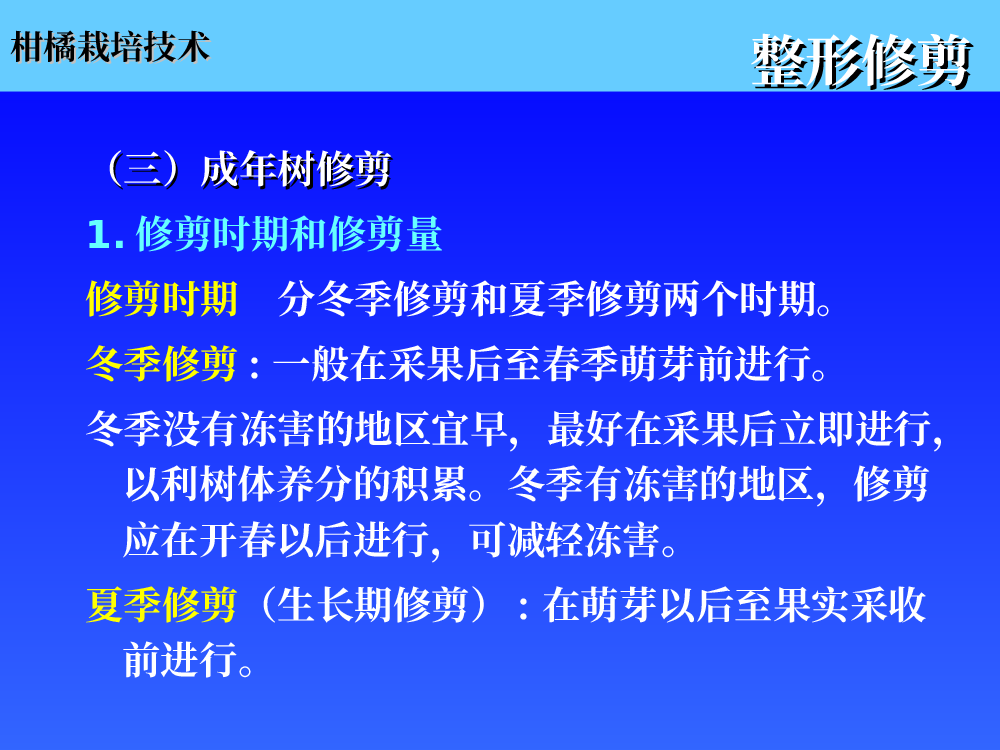 柑橘栽培技术

整形修剪

（三）成年树修剪

1. 修剪时期和修剪量

修剪时期　分冬季修剪和夏季修剪两个时期。

冬季修剪：一般在采果后至春季萌芽前进行。

冬季没有冻害的地区宜早，最好在采果后立即进行，以利树体养分的积累。冬季有冻害的地区，修剪应在开春以后进行，可减轻冻害。

夏季修剪（生长期修剪）：在萌芽以后至果实采收前进行。